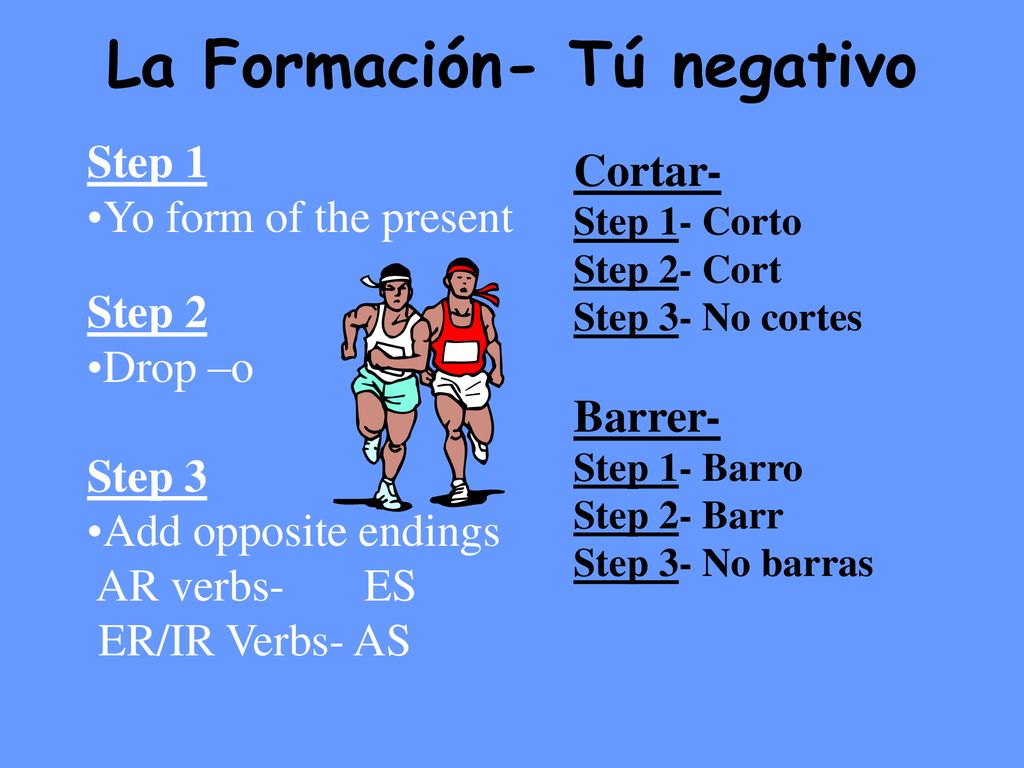 La Formación- Tú negativo

Step 1
•Yo form of the present

Step 2
•Drop –o

Step 3
•Add opposite endings
AR verbs- ES
ER/IR Verbs- AS

Cortar-
Step 1- Corto
Step 2- Cort
Step 3- No cortes

Barrer-
Step 1- Barro
Step 2- Barr
Step 3- No barras